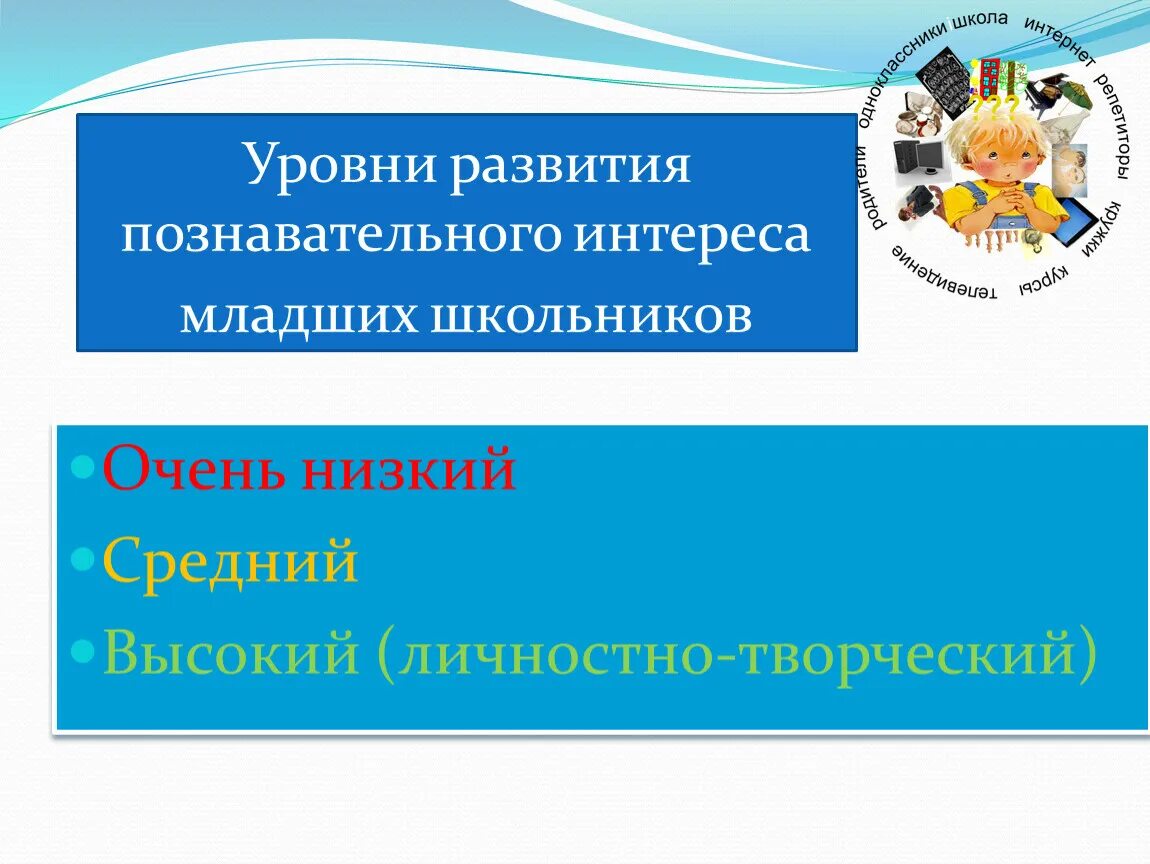 Уровни развития познавательного интереса младших школьников

родители одноклассники школа интернет репетиторы кружки курсы телевидение

???

Очень низкий

Средний

Высокий (личностно-творческий)